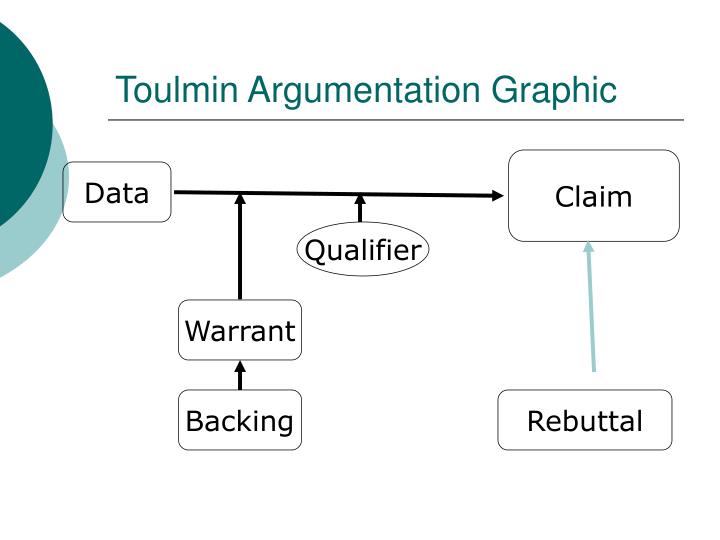 Toulmin Argumentation Graphic

Data

Claim

Qualifier

Warrant

Backing

Rebuttal